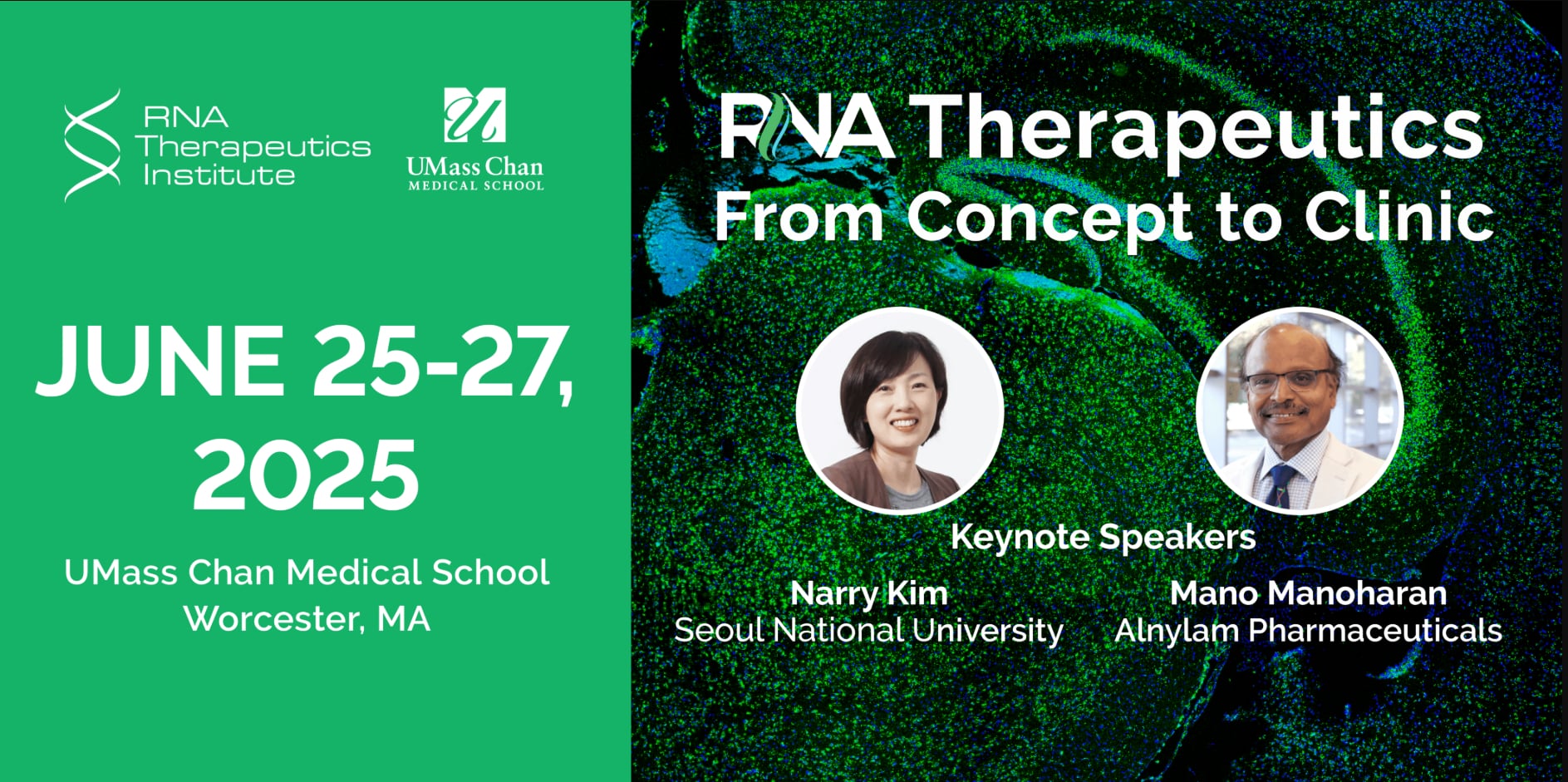 RNA Therapeutics Institute

UMass Chan MEDICAL SCHOOL

JUNE 25-27, 2025

UMass Chan Medical School
Worcester, MA

RNA Therapeutics
From Concept to Clinic

Keynote Speakers

Narry Kim
Seoul National University

Mano Manoharan
Alnylam Pharmaceuticals